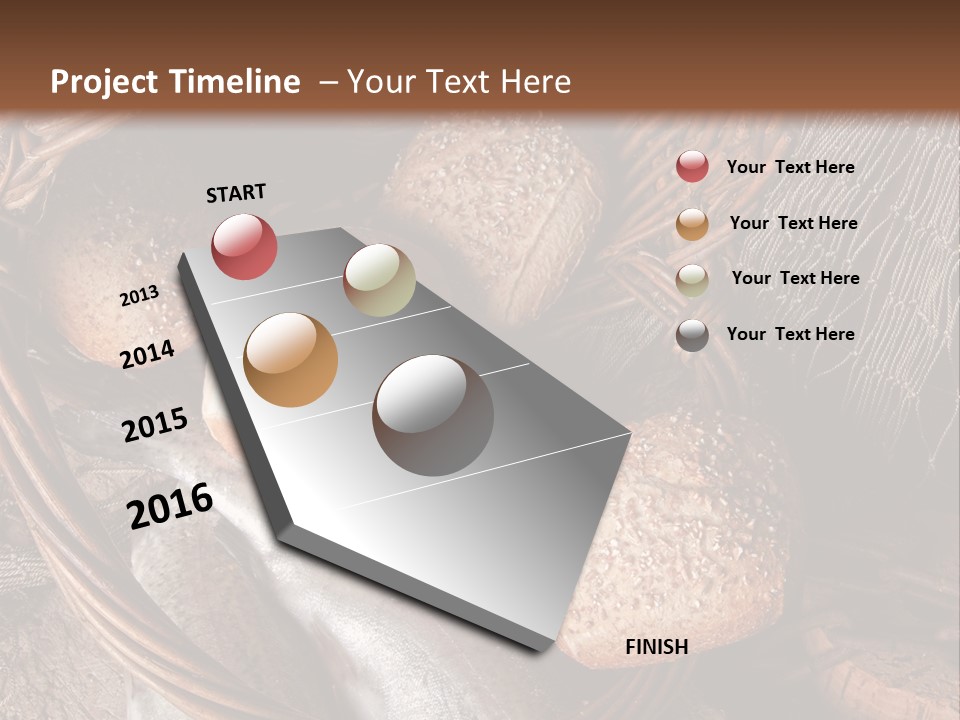 Project Timeline – Your Text Here

START

2013

2014

2015

2016

FINISH

Your Text Here

Your Text Here

Your Text Here

Your Text Here